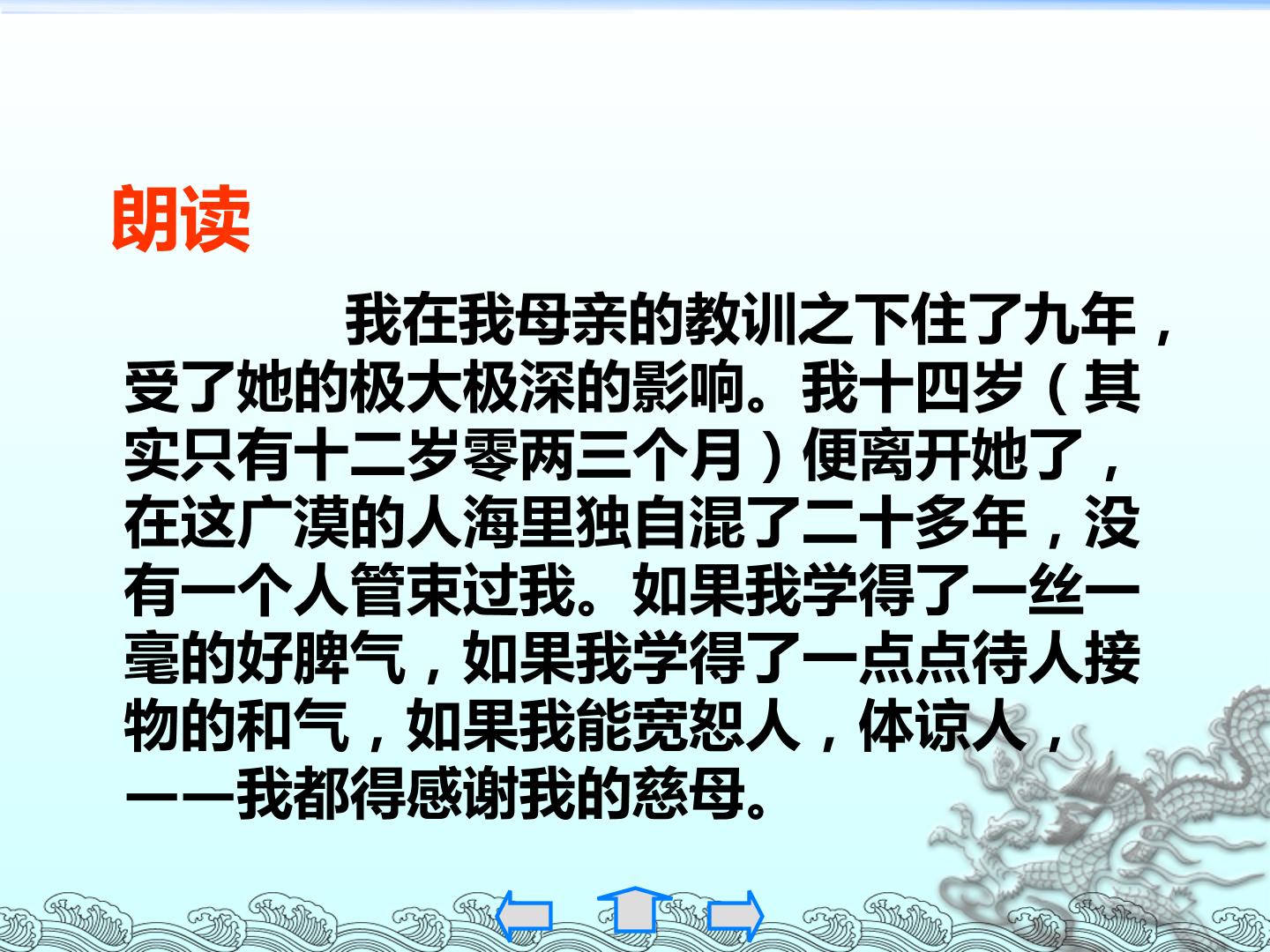 朗读

我在我母亲的教训之下住了九年，受了她的极大极深的影响。我十四岁（其实只有十二岁零两三个月）便离开她了，在这广漠的人海里独自混了二十多年，没有一个人管束过我。如果我学得了一丝一毫的好脾气，如果我学得了一点点待人接物的和气，如果我能宽恕人，体谅人，——我都得感谢我的慈母。